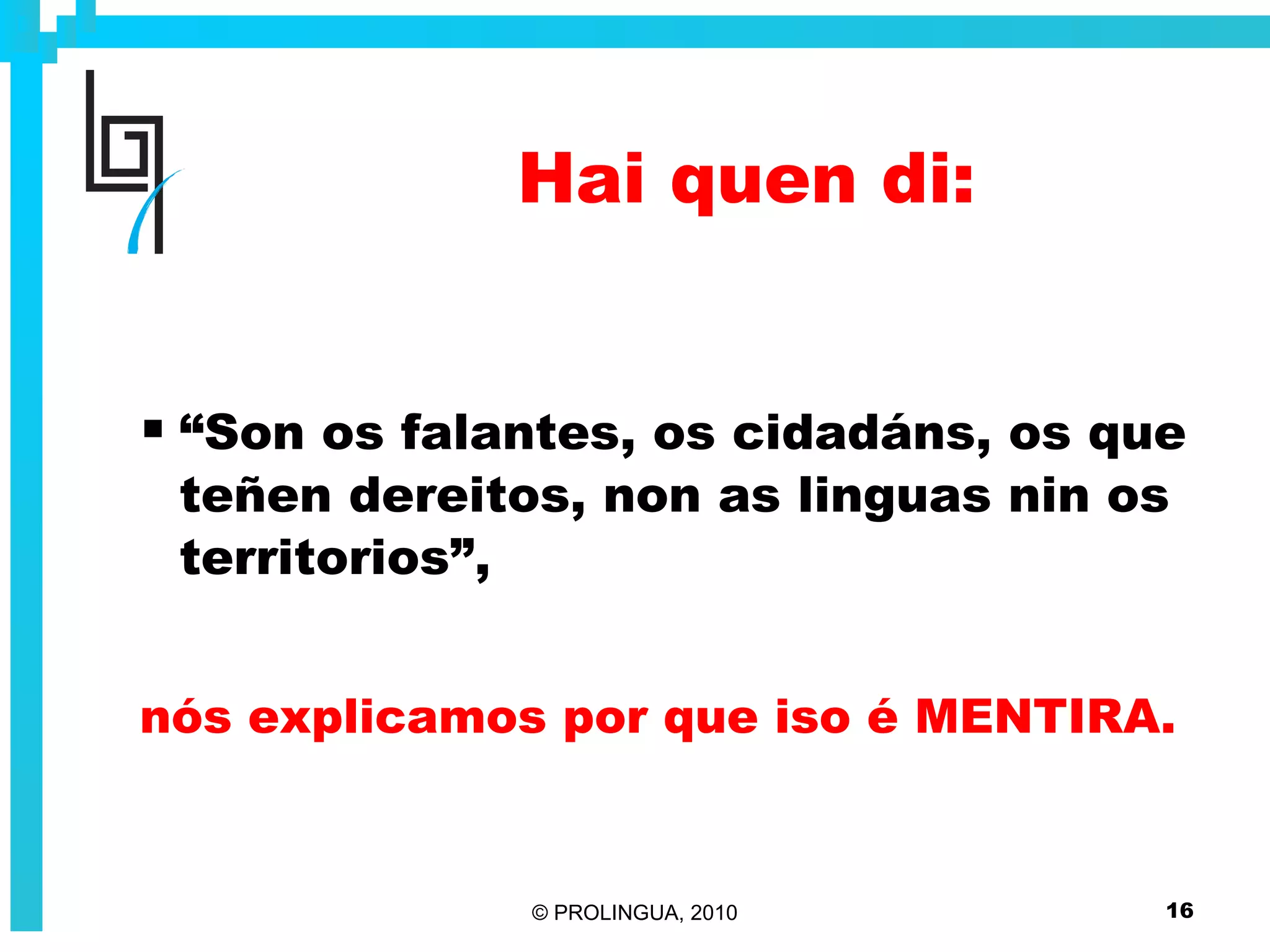 Hai quen di:

▪ “Son os falantes, os cidadáns, os que teñen dereitos, non as linguas nin os territorios”,

nós explicamos por que iso é MENTIRA.

© PROLINGUA, 2010

16